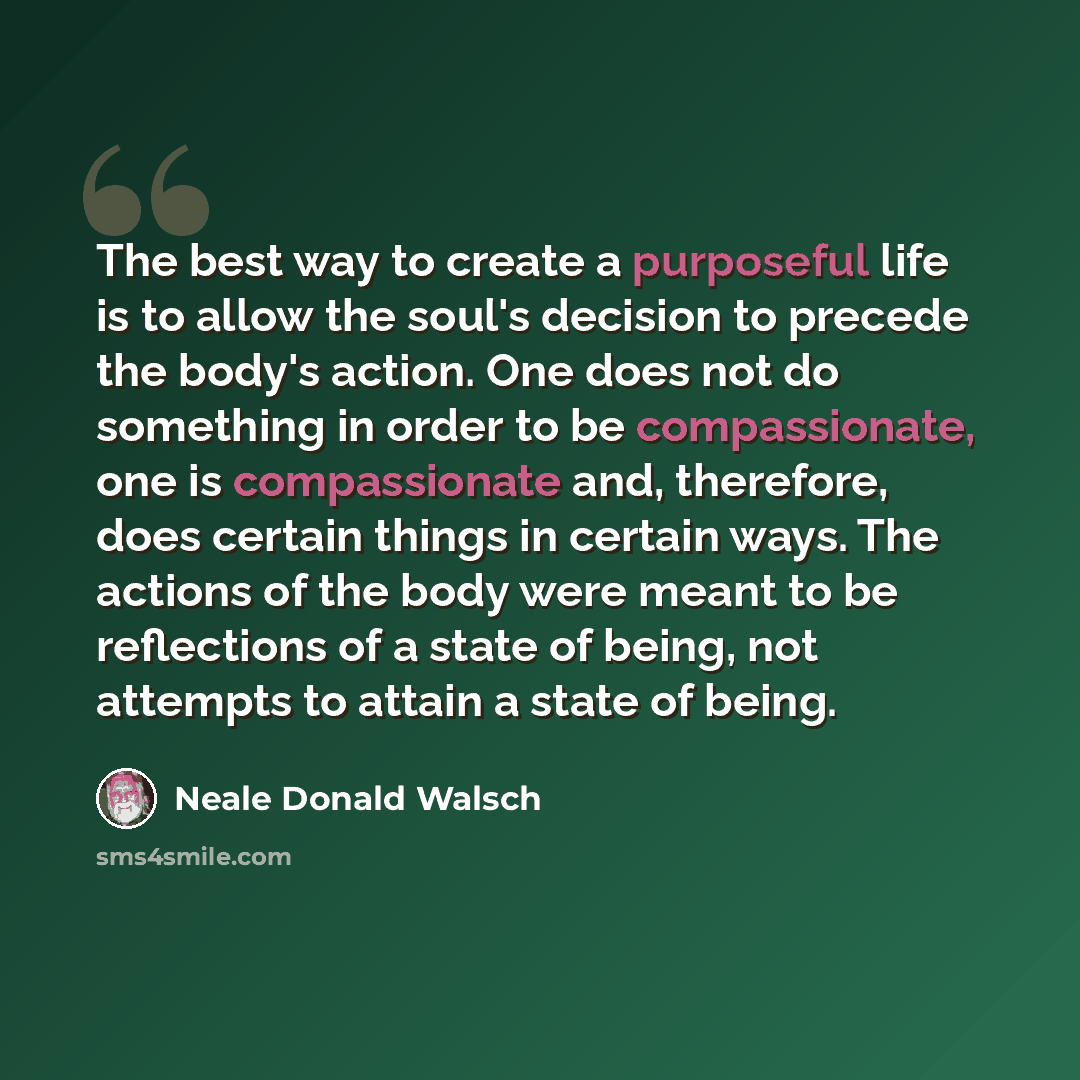 The best way to create a purposeful life is to allow the soul's decision to precede the body's action. One does not do something in order to be compassionate, one is compassionate and, therefore, does certain things in certain ways. The actions of the body were meant to be reflections of a state of being, not attempts to attain a state of being.

Neale Donald Walsch

sms4smile.com